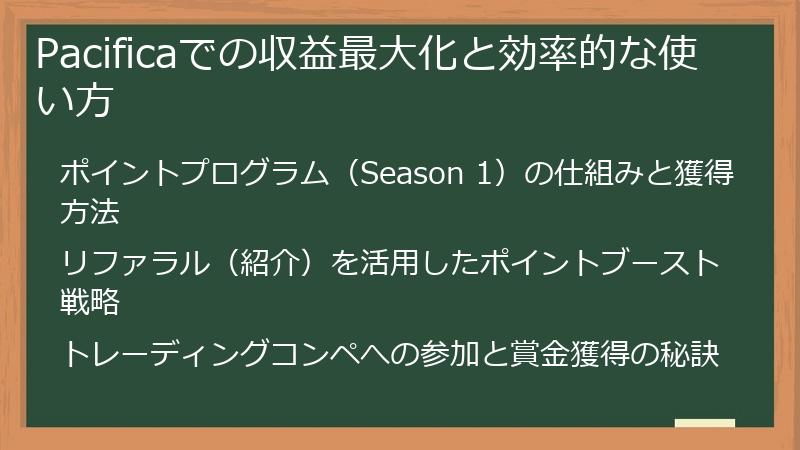 Pacificaでの収益最大化と効率的な使い方

ポイントプログラム（Season 1）の仕組みと獲得方法

リファラル（紹介）を活用したポイントブースト戦略

トレーディングコンペへの参加と賞金獲得の秘訣